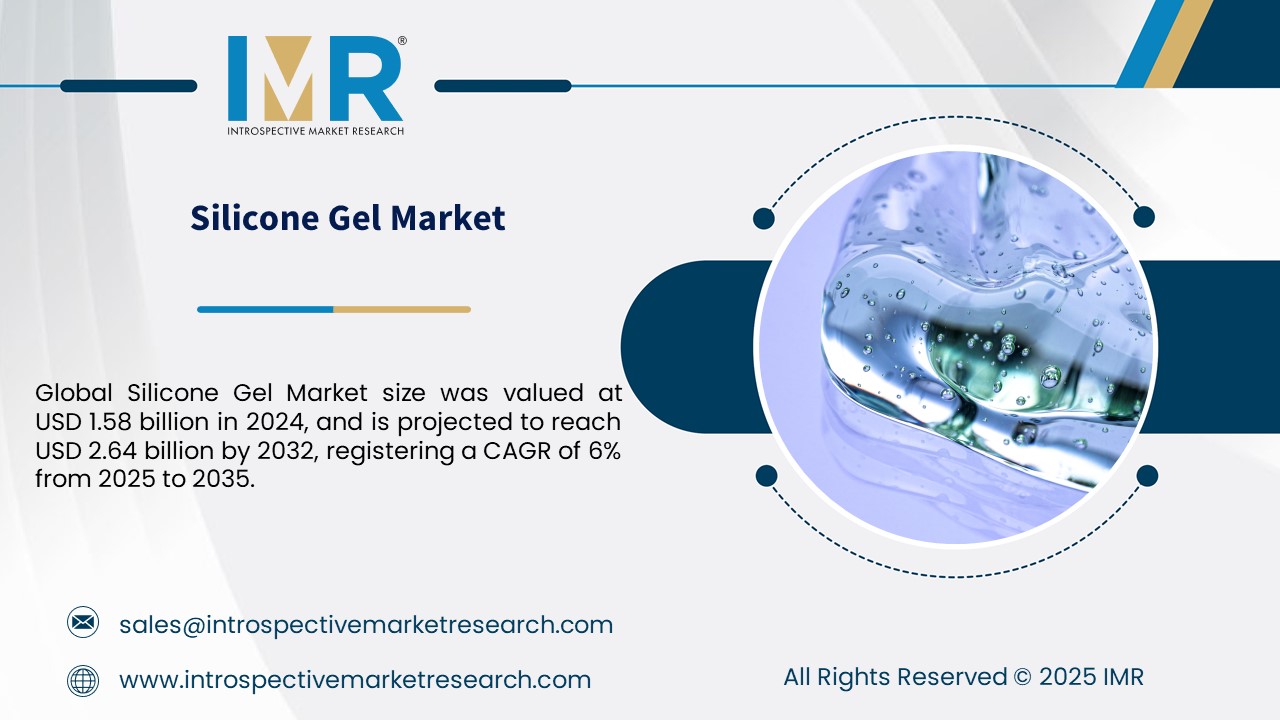 IMR®
INTROSPECTIVE MARKET RESEARCH

Silicone Gel Market

Global Silicone Gel Market size was valued at USD 1.58 billion in 2024, and is projected to reach USD 2.64 billion by 2032, registering a CAGR of 6% from 2025 to 2035.

sales@introspectivemarketresearch.com

www.introspectivemarketresearch.com

All Rights Reserved © 2025 IMR